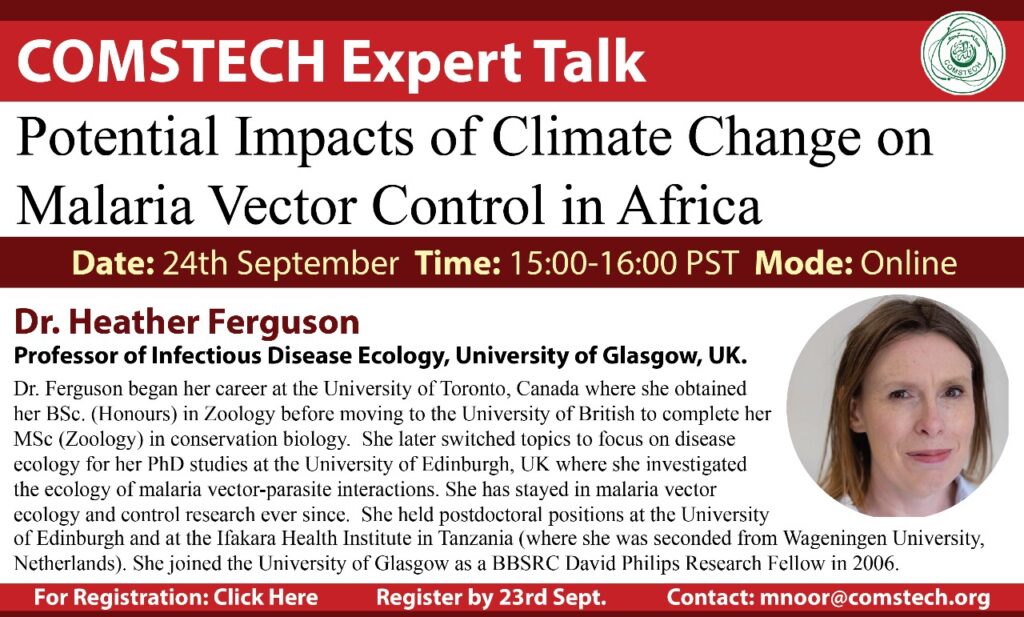 COMSTECH Expert Talk

COMSTECH

Potential Impacts of Climate Change on Malaria Vector Control in Africa

Date: 24th September Time: 15:00-16:00 PST Mode: Online

Dr. Heather Ferguson

Professor of Infectious Disease Ecology, University of Glasgow, UK.

Dr. Ferguson began her career at the University of Toronto, Canada where she obtained her BSc. (Honours) in Zoology before moving to the University of British to complete her MSc (Zoology) in conservation biology. She later switched topics to focus on disease ecology for her PhD studies at the University of Edinburgh, UK where she investigated the ecology of malaria vector-parasite interactions. She has stayed in malaria vector ecology and control research ever since. She held postdoctoral positions at the University of Edinburgh and at the Ifakara Health Institute in Tanzania (where she was seconded from Wageningen University, Netherlands). She joined the University of Glasgow as a BBSRC David Philips Research Fellow in 2006.

For Registration: Click Here Register by 23rd Sept. Contact: mnoor@comstech.org